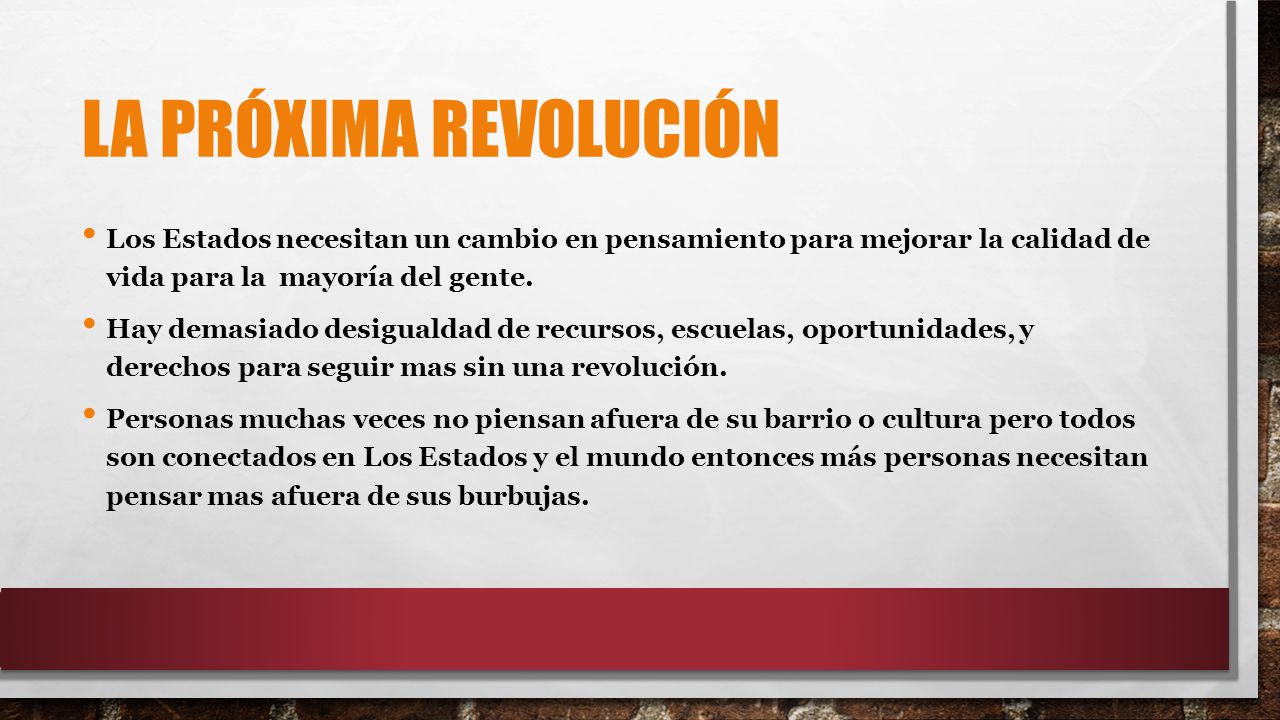 LA PRÓXIMA REVOLUCIÓN

• Los Estados necesitan un cambio en pensamiento para mejorar la calidad de vida para la mayoría del gente.

• Hay demasiado desigualdad de recursos, escuelas, oportunidades, y derechos para seguir mas sin una revolución.

• Personas muchas veces no piensan afuera de su barrio o cultura pero todos son conectados en Los Estados y el mundo entonces más personas necesitan pensar mas afuera de sus burbujas.